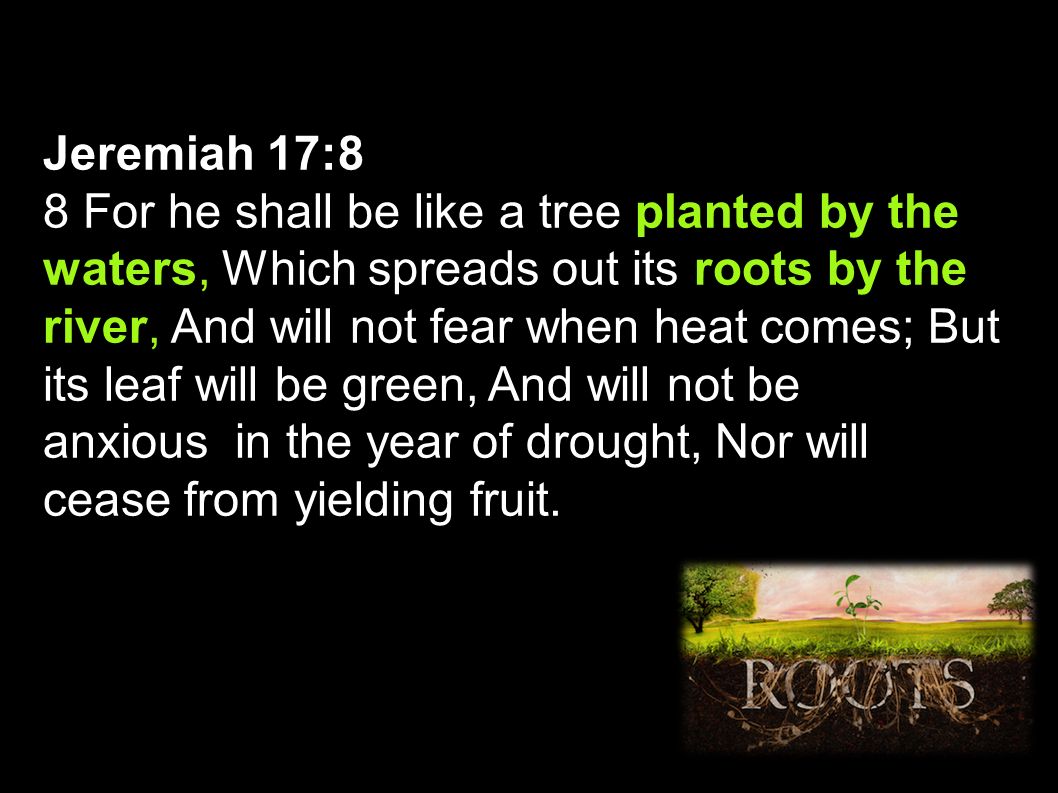 Jeremiah 17:8
8 For he shall be like a tree planted by the waters, Which spreads out its roots by the river, And will not fear when heat comes; But its leaf will be green, And will not be anxious in the year of drought, Nor will cease from yielding fruit.

ROOTS